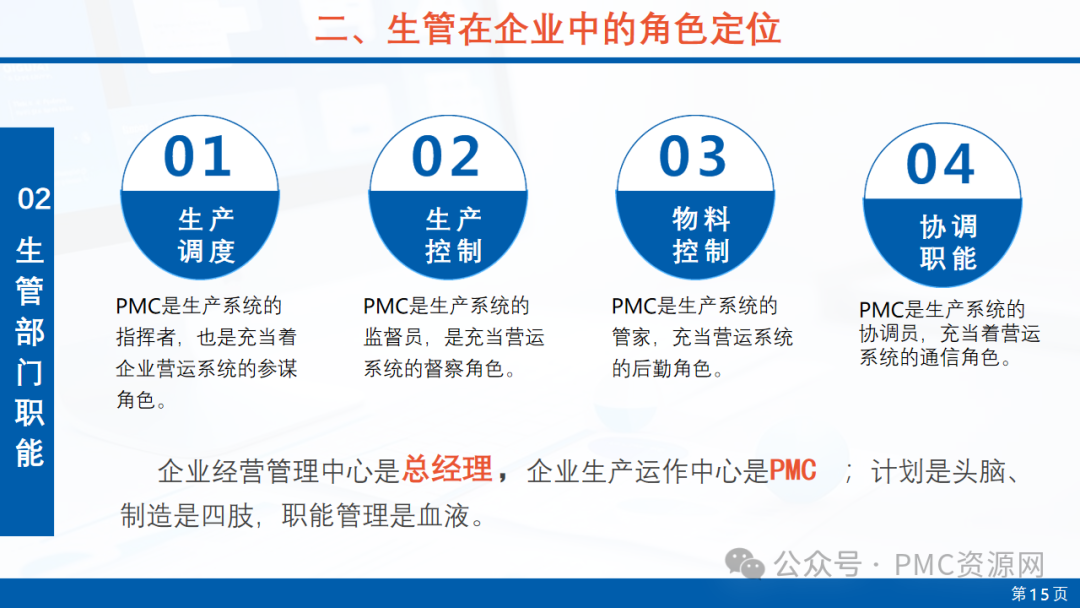 二、生管在企业中的角色定位

02 生管部门职能

01
生产调度
PMC是生产系统的指挥者，也是充当着企业营运系统的参谋角色。

02
生产控制
PMC是生产系统的监督员，是充当营运系统的督察角色。

03
物料控制
PMC是生产系统的管家，充当营运系统的后勤角色。

04
协调职能
PMC是生产系统的协调员，充当着营运系统的通信角色。

企业经营管理中心是总经理，企业生产运作中心是PMC ；计划是头脑、制造是四肢，职能管理是血液。

公众号 · PMC资源网

第15页